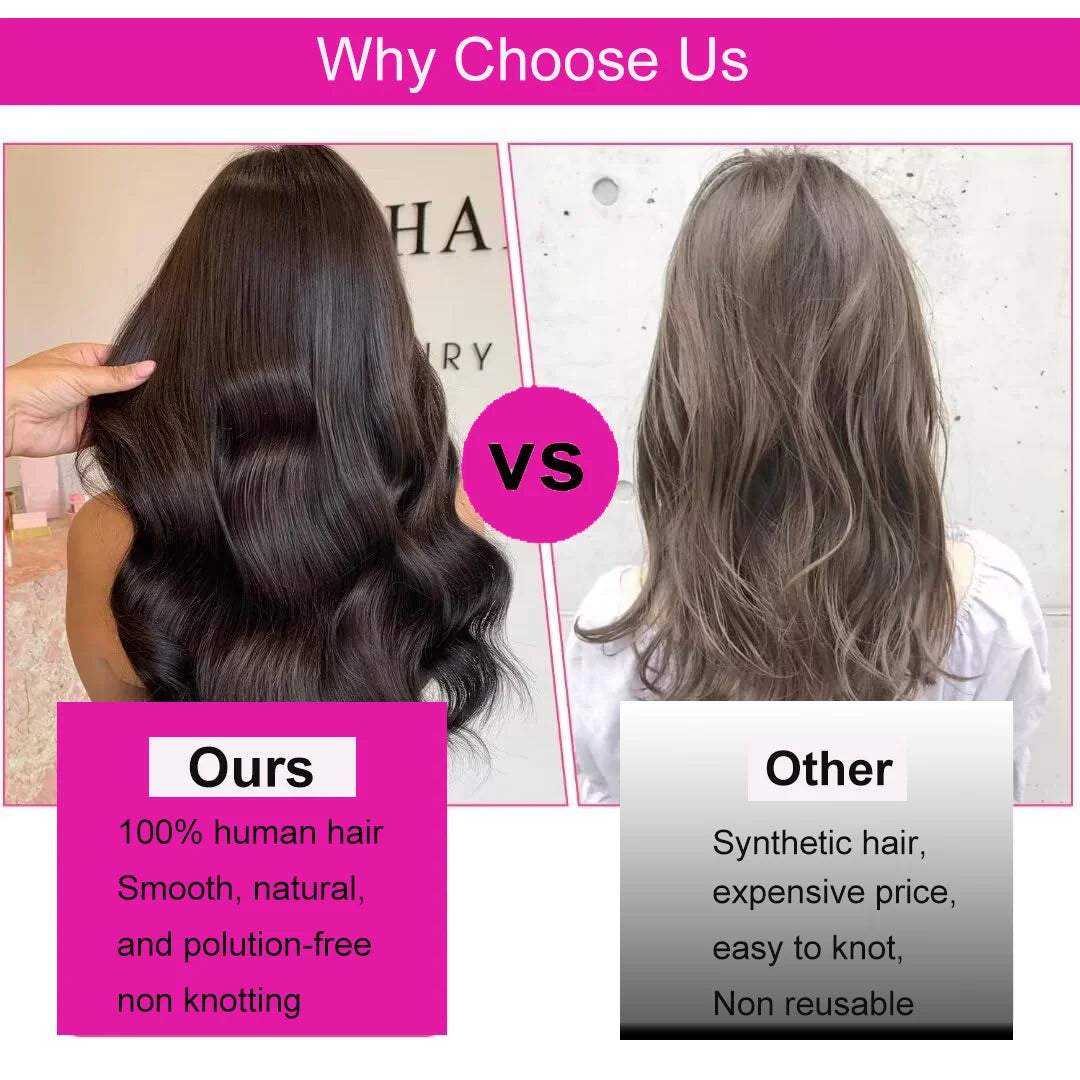 Why Choose Us

HA
RY

VS

Ours
100% human hair
Smooth, natural,
and polution-free
non knotting

Other
Synthetic hair,
expensive price,
easy to knot,
Non reusable